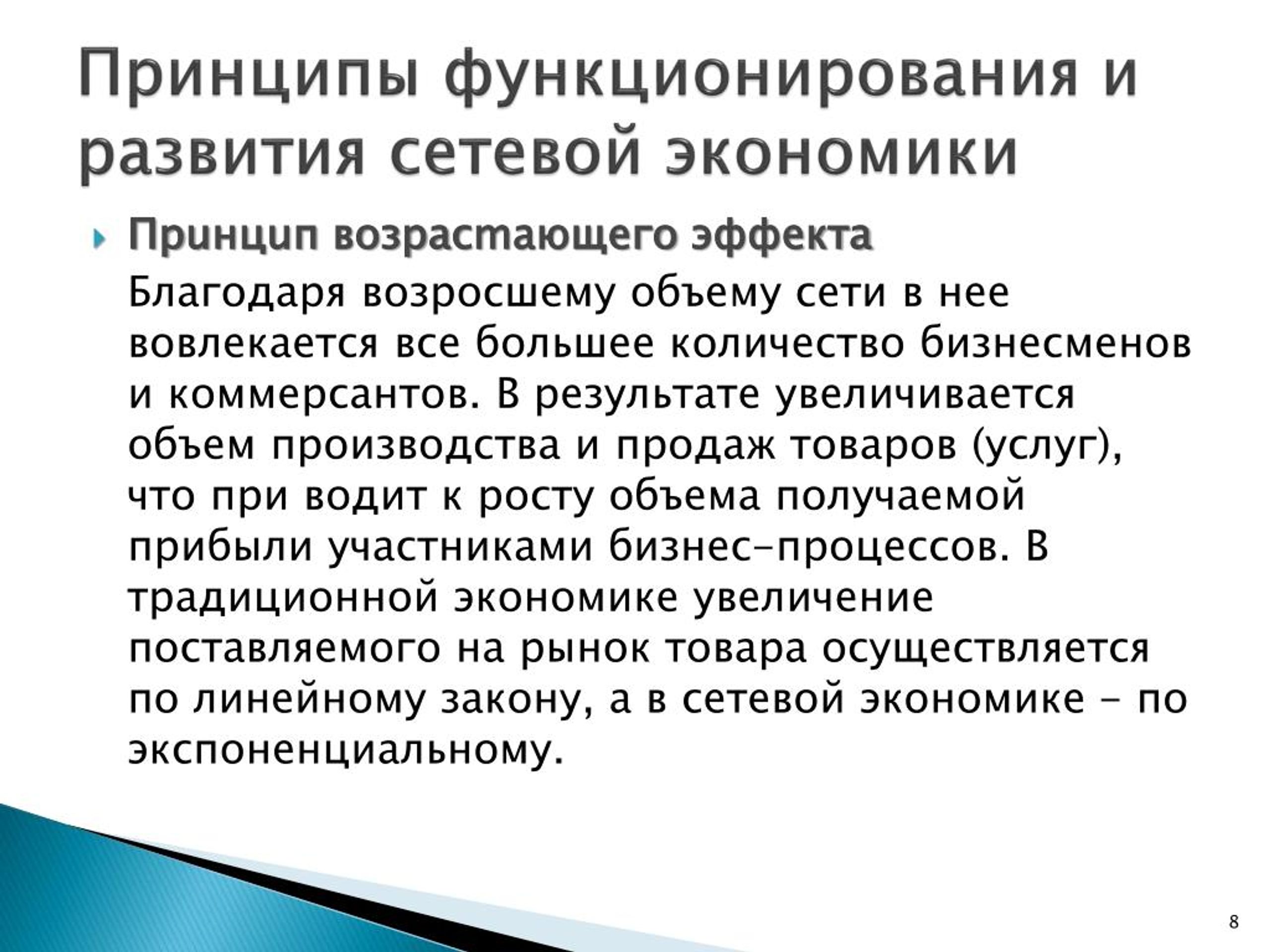 Принципы функционирования и развития сетевой экономики

Принцип возрастающего эффекта

Благодаря возросшему объему сети в нее вовлекается все большее количество бизнесменов и коммерсантов. В результате увеличивается объем производства и продаж товаров (услуг), что при водит к росту объема получаемой прибыли участниками бизнес-процессов. В традиционной экономике увеличение поставляемого на рынок товара осуществляется по линейному закону, а в сетевой экономике – по экспоненциальному.

8